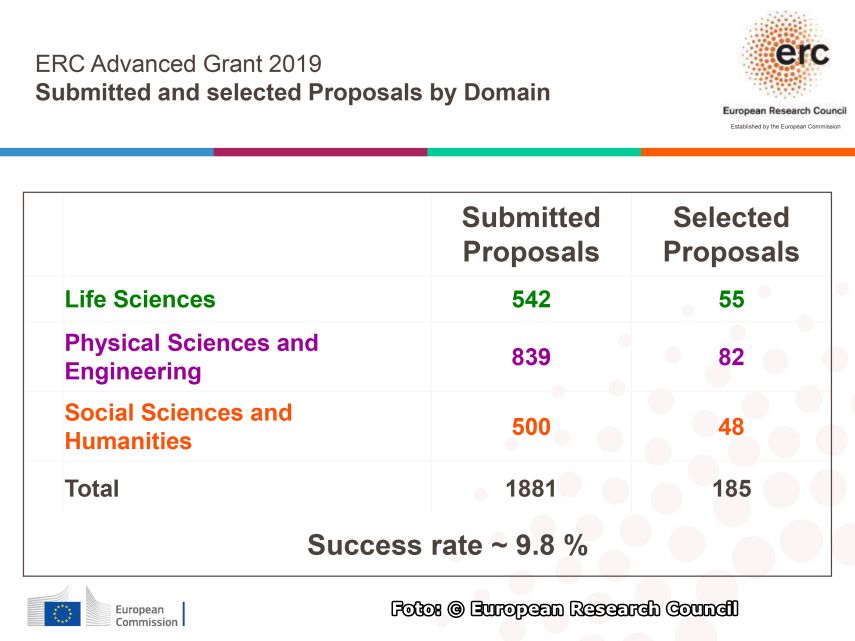 ERC Advanced Grant 2019
Submitted and selected Proposals by Domain

erc
European Research Council
Established by the European Commission

| | Submitted Proposals | Selected Proposals |
|---|---|---|
| Life Sciences | 542 | 55 |
| Physical Sciences and Engineering | 839 | 82 |
| Social Sciences and Humanities | 500 | 48 |
| Total | 1881 | 185 |

Success rate ~ 9.8 %

European Commission

Foto: © European Research Council